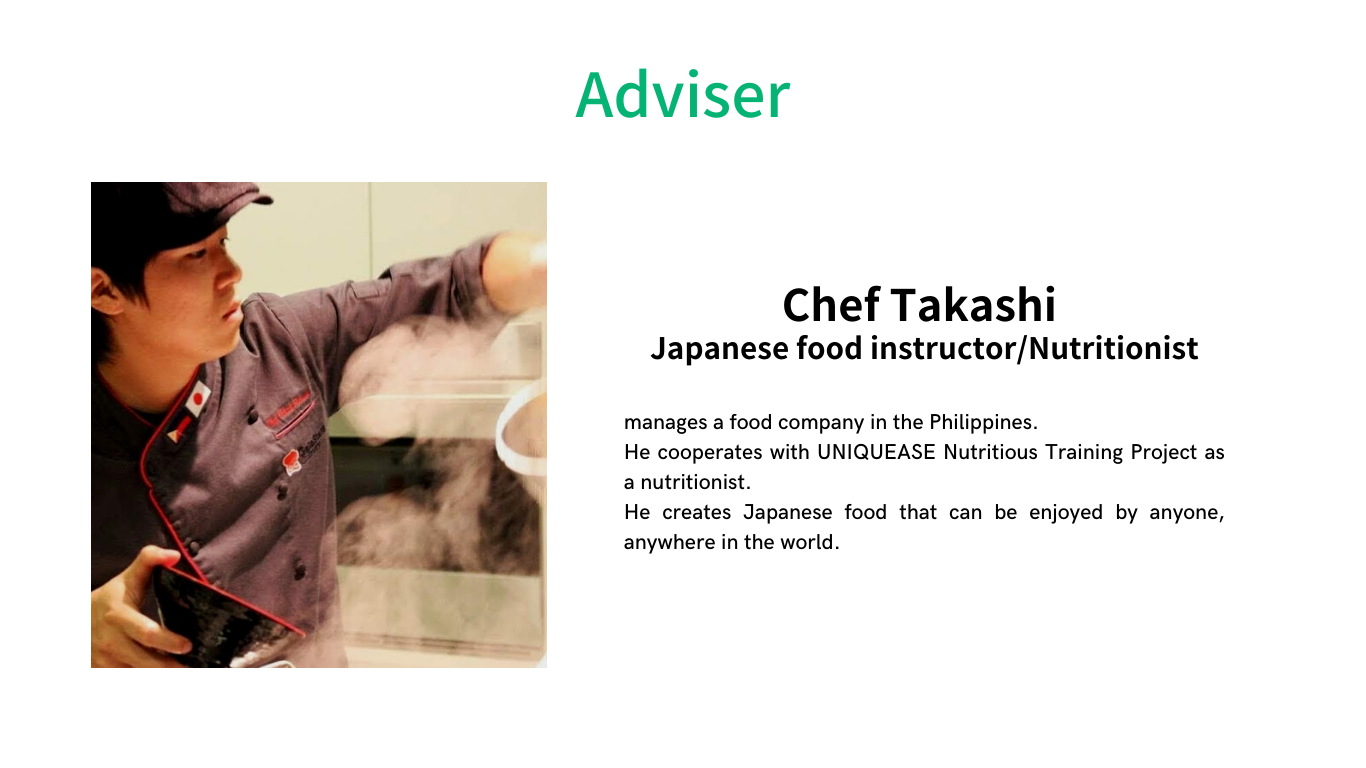 Adviser

Chef Takashi
Japanese food instructor/Nutritionist

manages a food company in the Philippines.
He cooperates with UNIQUEASE Nutritious Training Project as a nutritionist.
He creates Japanese food that can be enjoyed by anyone, anywhere in the world.